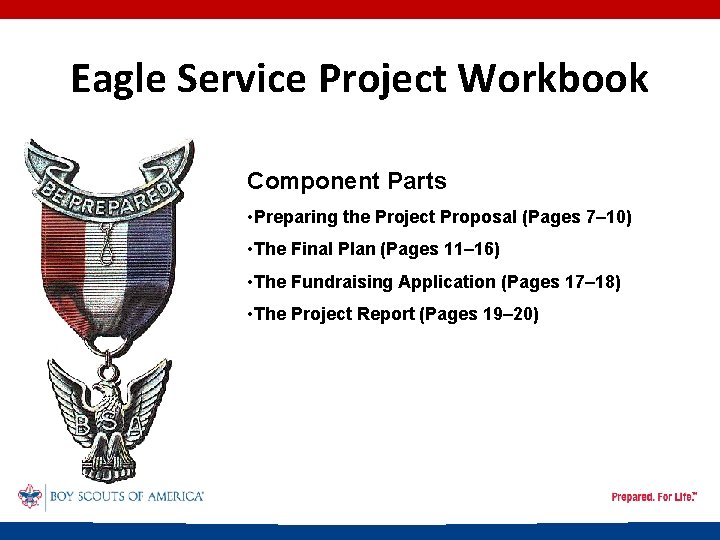 Eagle Service Project Workbook

BE PREPARED

B S A

Component Parts

•Preparing the Project Proposal (Pages 7–10)

•The Final Plan (Pages 11–16)

•The Fundraising Application (Pages 17–18)

•The Project Report (Pages 19–20)

BOY SCOUTS OF AMERICA®

Prepared. For Life.™